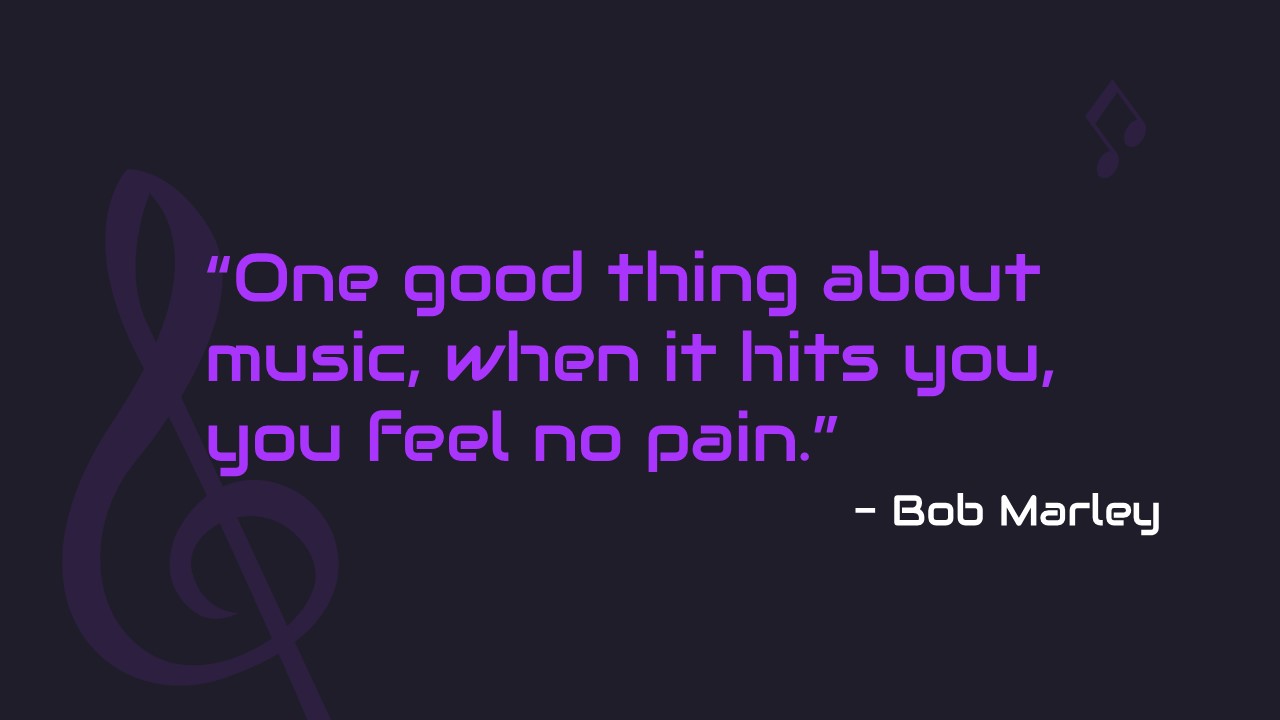 “One good thing about music, when it hits you, you feel no pain.”

– Bob Marley